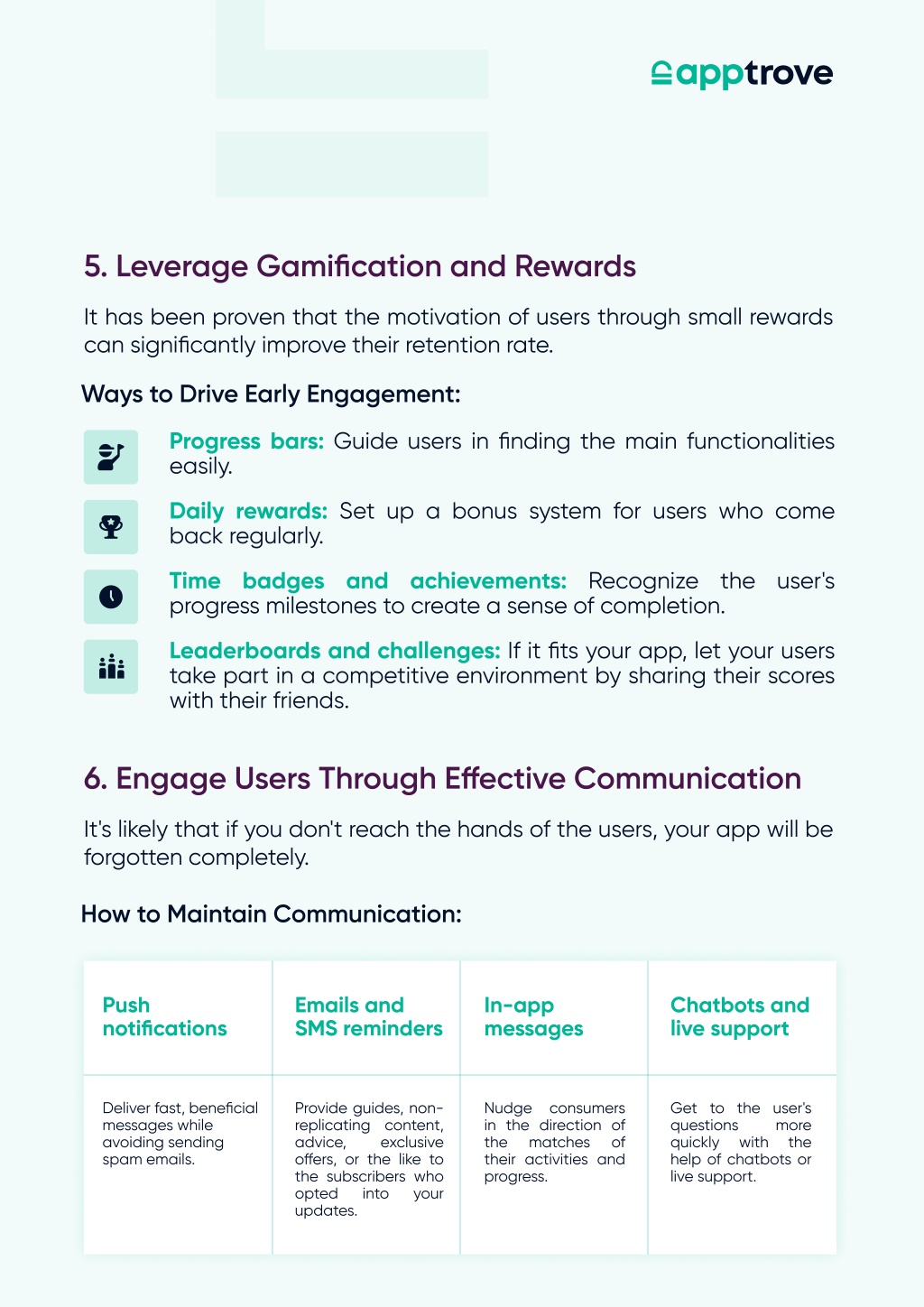 apptrove

5. Leverage Gamification and Rewards

It has been proven that the motivation of users through small rewards can significantly improve their retention rate.

Ways to Drive Early Engagement:

Progress bars: Guide users in finding the main functionalities easily.

Daily rewards: Set up a bonus system for users who come back regularly.

Time badges and achievements: Recognize the user's progress milestones to create a sense of completion.

Leaderboards and challenges: If it fits your app, let your users take part in a competitive environment by sharing their scores with their friends.

6. Engage Users Through Effective Communication

It's likely that if you don't reach the hands of the users, your app will be forgotten completely.

How to Maintain Communication:

| Push notifications | Emails and SMS reminders | In-app messages | Chatbots and live support |
|---|---|---|---|
| Deliver fast, beneficial messages while avoiding sending spam emails. | Provide guides, non-replicating content, advice, exclusive offers, or the like to the subscribers who opted into your updates. | Nudge consumers in the direction of the matches of their activities and progress. | Get to the user's questions more quickly with the help of chatbots or live support. |